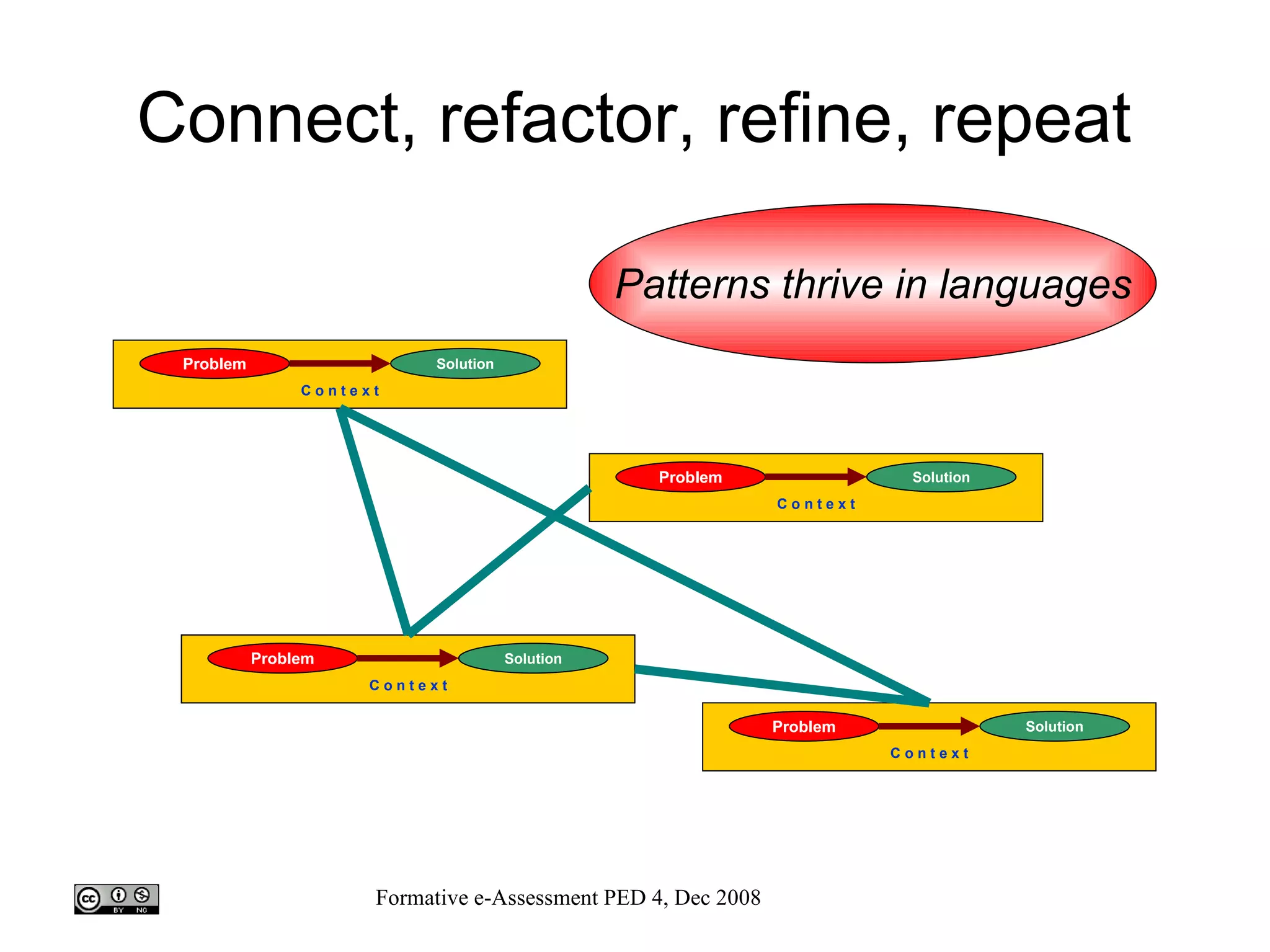 Connect, refactor, refine, repeat

Patterns thrive in languages

Problem
Solution
Context

Problem
Solution
Context

Problem
Solution
Context

Problem
Solution
Context

cc BY NC

Formative e-Assessment PED 4, Dec 2008